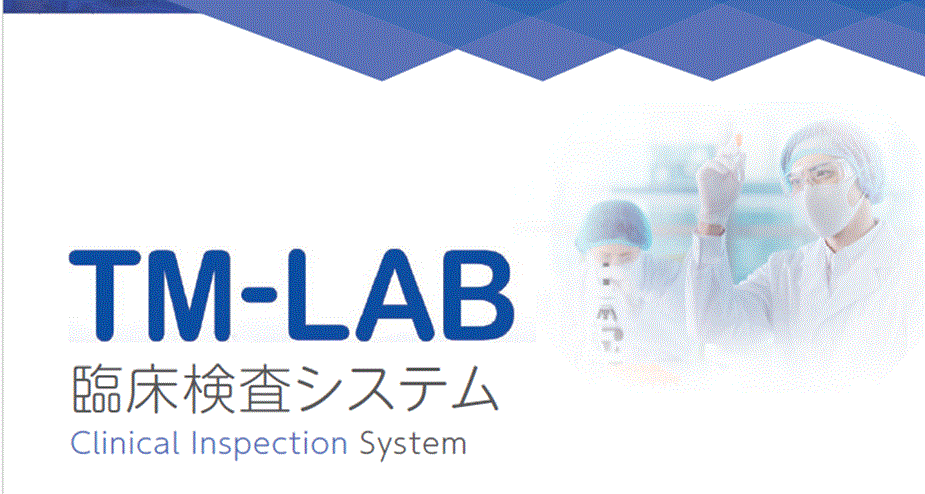 TM-LAB
臨床検査システム
Clinical Inspection System